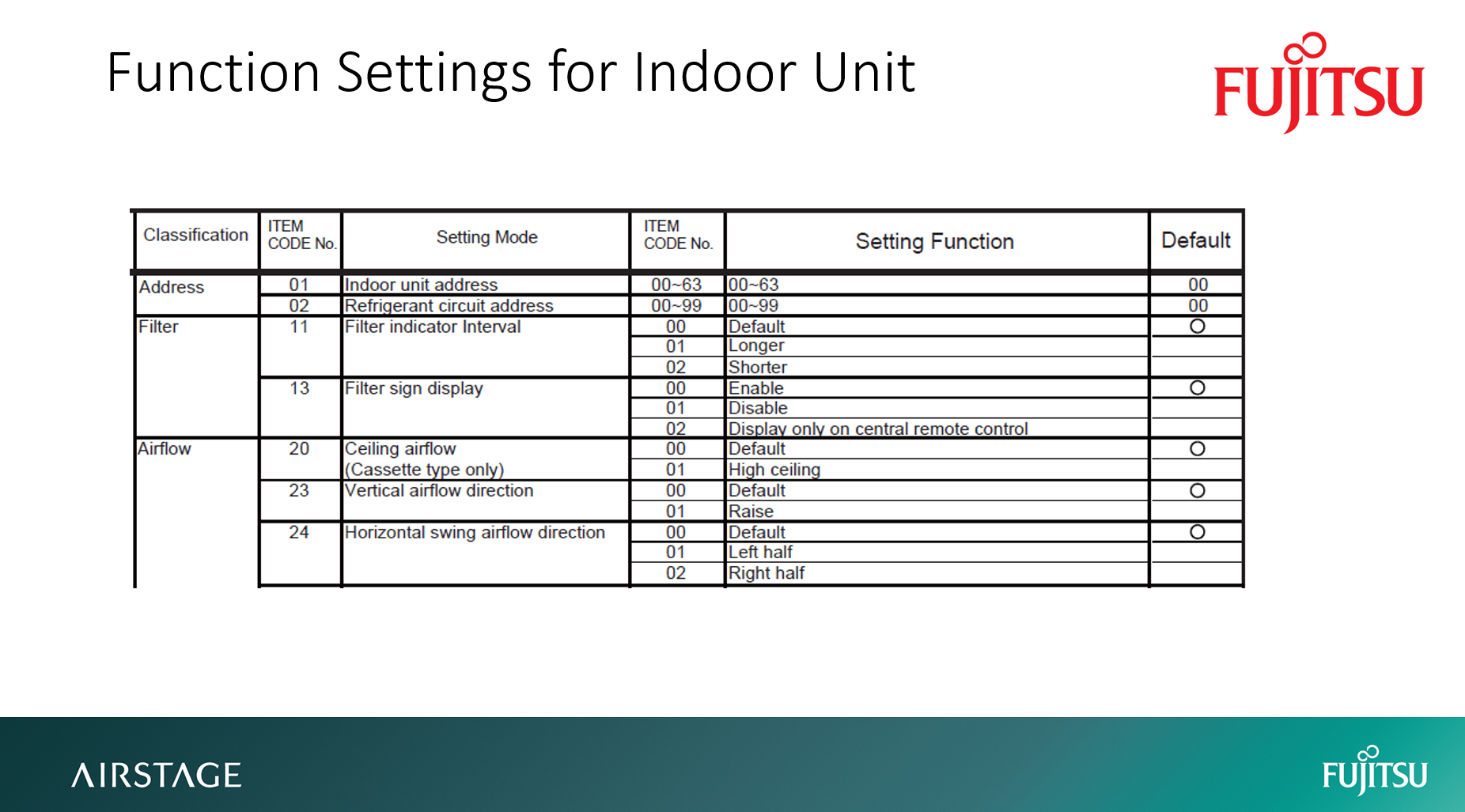 Function Settings for Indoor Unit

FUJITSU

| Classification | ITEM CODE No. | Setting Mode | ITEM CODE No. | Setting Function | Default |
|---|---|---|---|---|---|
| Address | 01 | Indoor unit address | 00~63 | 00~63 | 00 |
| | 02 | Refrigerant circuit address | 00~99 | 00~99 | 00 |
| Filter | 11 | Filter indicator Interval | 00 | Default | ○ |
| | | | 01 | Longer | |
| | | | 02 | Shorter | |
| | 13 | Filter sign display | 00 | Enable | ○ |
| | | | 01 | Disable | |
| | | | 02 | Display only on central remote control | |
| Airflow | 20 | Ceiling airflow (Cassette type only) | 00 | Default | ○ |
| | | | 01 | High ceiling | |
| | 23 | Vertical airflow direction | 00 | Default | ○ |
| | | | 01 | Raise | |
| | 24 | Horizontal swing airflow direction | 00 | Default | ○ |
| | | | 01 | Left half | |
| | | | 02 | Right half | |

AIRSTAGE

FUJITSU